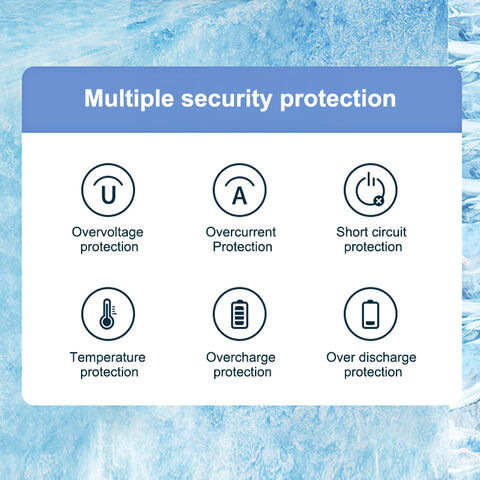 Multiple security protection

U

Overvoltage protection

A

Overcurrent Protection

Short circuit protection

Temperature protection

Overcharge protection

Over discharge protection